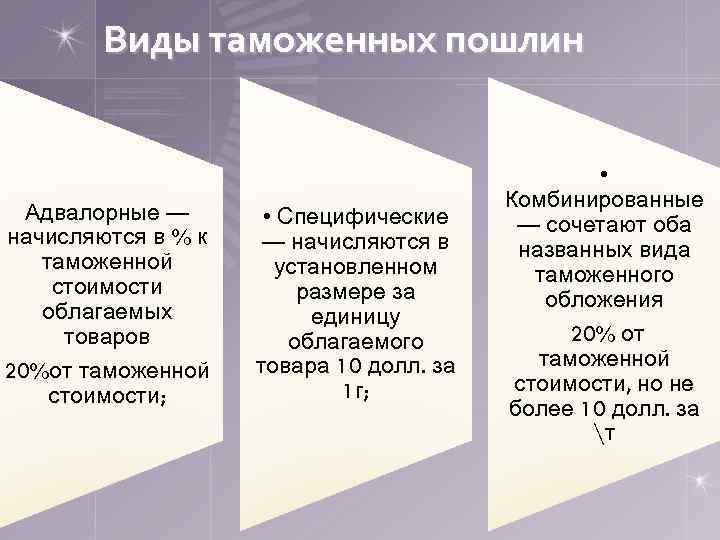 Виды таможенных пошлин

Адвалорные — начисляются в % к таможенной стоимости облагаемых товаров

20%от таможенной стоимости;

• Специфические — начисляются в установленном размере за единицу облагаемого товара 10 долл. за 1г;

• Комбинированные — сочетают оба названных вида таможенного обложения

20% от таможенной стоимости, но не более 10 долл. за \т